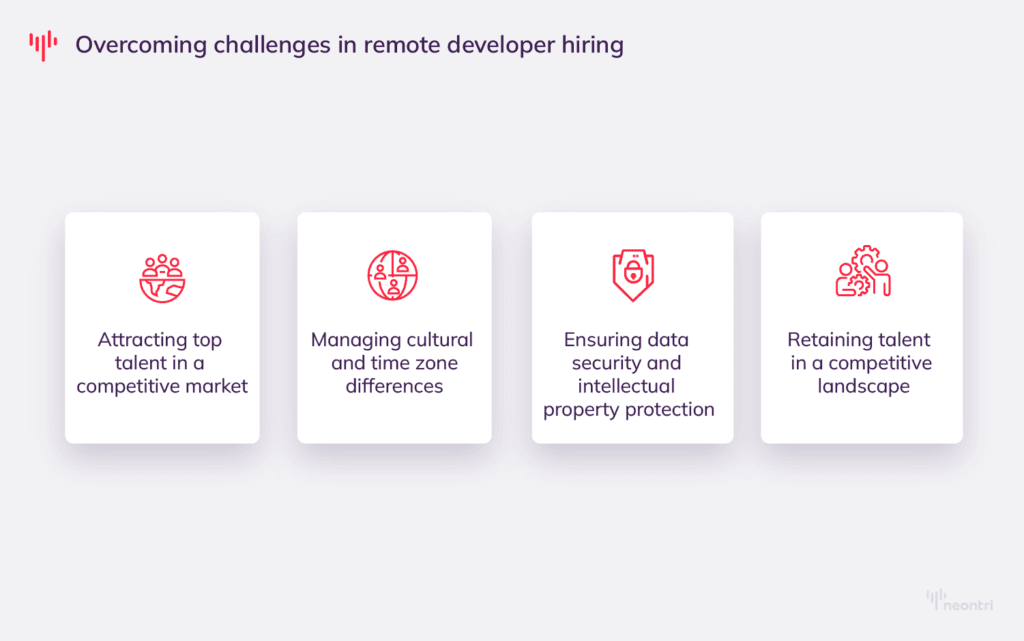 Overcoming challenges in remote developer hiring

Attracting top talent in a competitive market

Managing cultural and time zone differences

Ensuring data security and intellectual property protection

Retaining talent in a competitive landscape

neontri